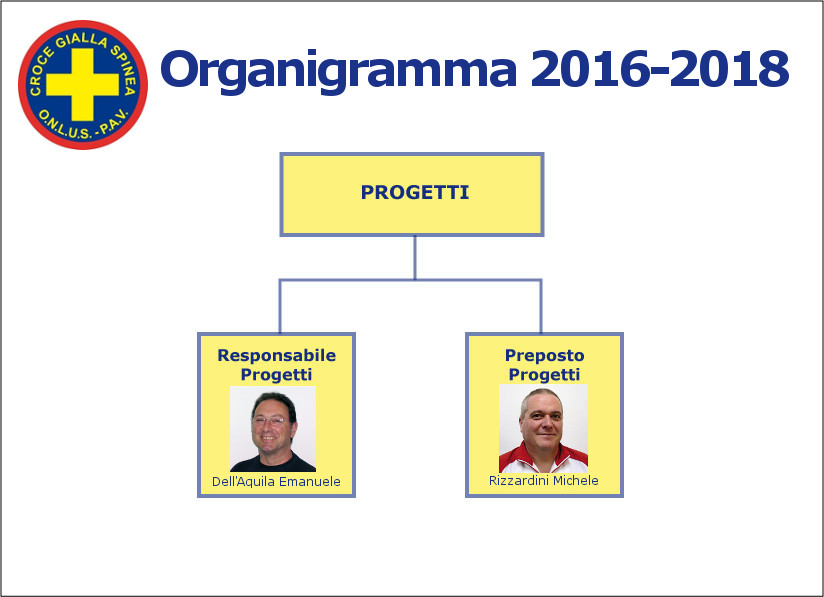 CROCE GIALLA SPINEA
O.N.L.U.S. - P.A.V.

Organigramma 2016-2018

PROGETTI

Responsabile Progetti

Dell'Aquila Emanuele

Preposto Progetti

Rizzardini Michele